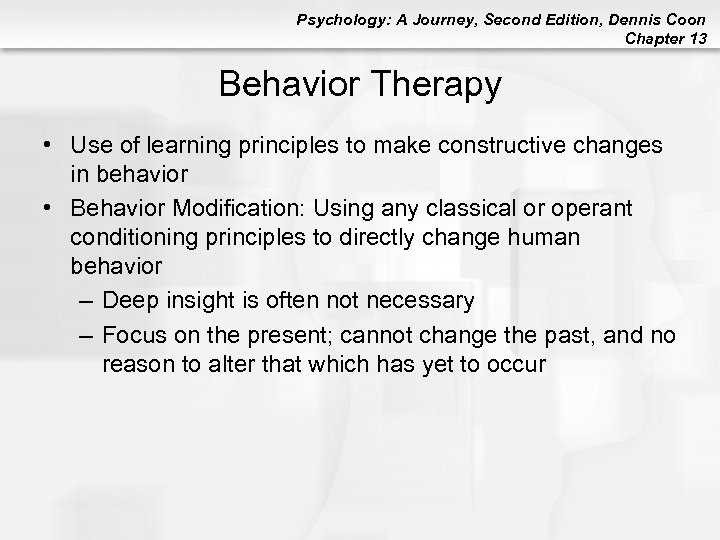 Psychology: A Journey, Second Edition, Dennis Coon
Chapter 13

Behavior Therapy

• Use of learning principles to make constructive changes in behavior
• Behavior Modification: Using any classical or operant conditioning principles to directly change human behavior
– Deep insight is often not necessary
– Focus on the present; cannot change the past, and no reason to alter that which has yet to occur